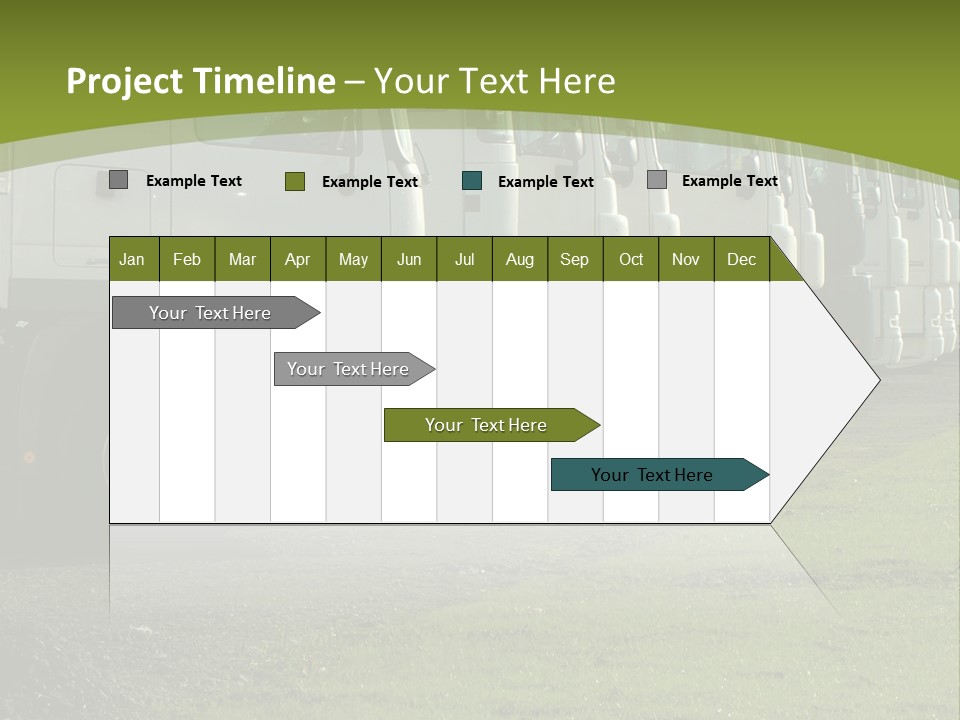 Project Timeline – Your Text Here

Example Text Example Text Example Text Example Text

| Jan | Feb | Mar | Apr | May | Jun | Jul | Aug | Sep | Oct | Nov | Dec |
|---|---|---|---|---|---|---|---|---|---|---|---|

Your Text Here

Your Text Here

Your Text Here

Your Text Here